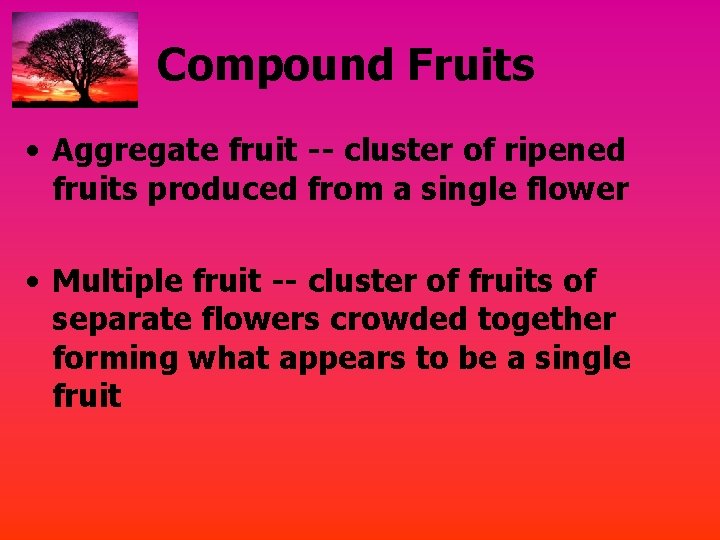 Compound Fruits

• Aggregate fruit -- cluster of ripened fruits produced from a single flower

• Multiple fruit -- cluster of fruits of separate flowers crowded together forming what appears to be a single fruit